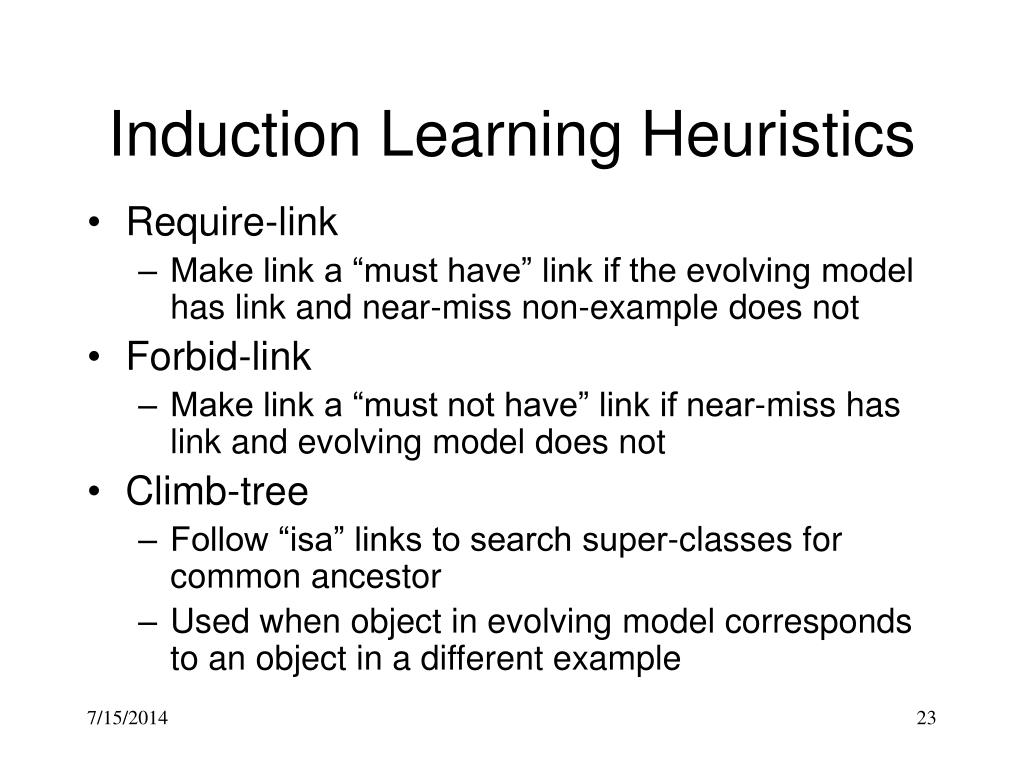 Induction Learning Heuristics

• Require-link
  – Make link a “must have” link if the evolving model has link and near-miss non-example does not
• Forbid-link
  – Make link a “must not have” link if near-miss has link and evolving model does not
• Climb-tree
  – Follow “isa” links to search super-classes for common ancestor
  – Used when object in evolving model corresponds to an object in a different example

7/15/2014

23